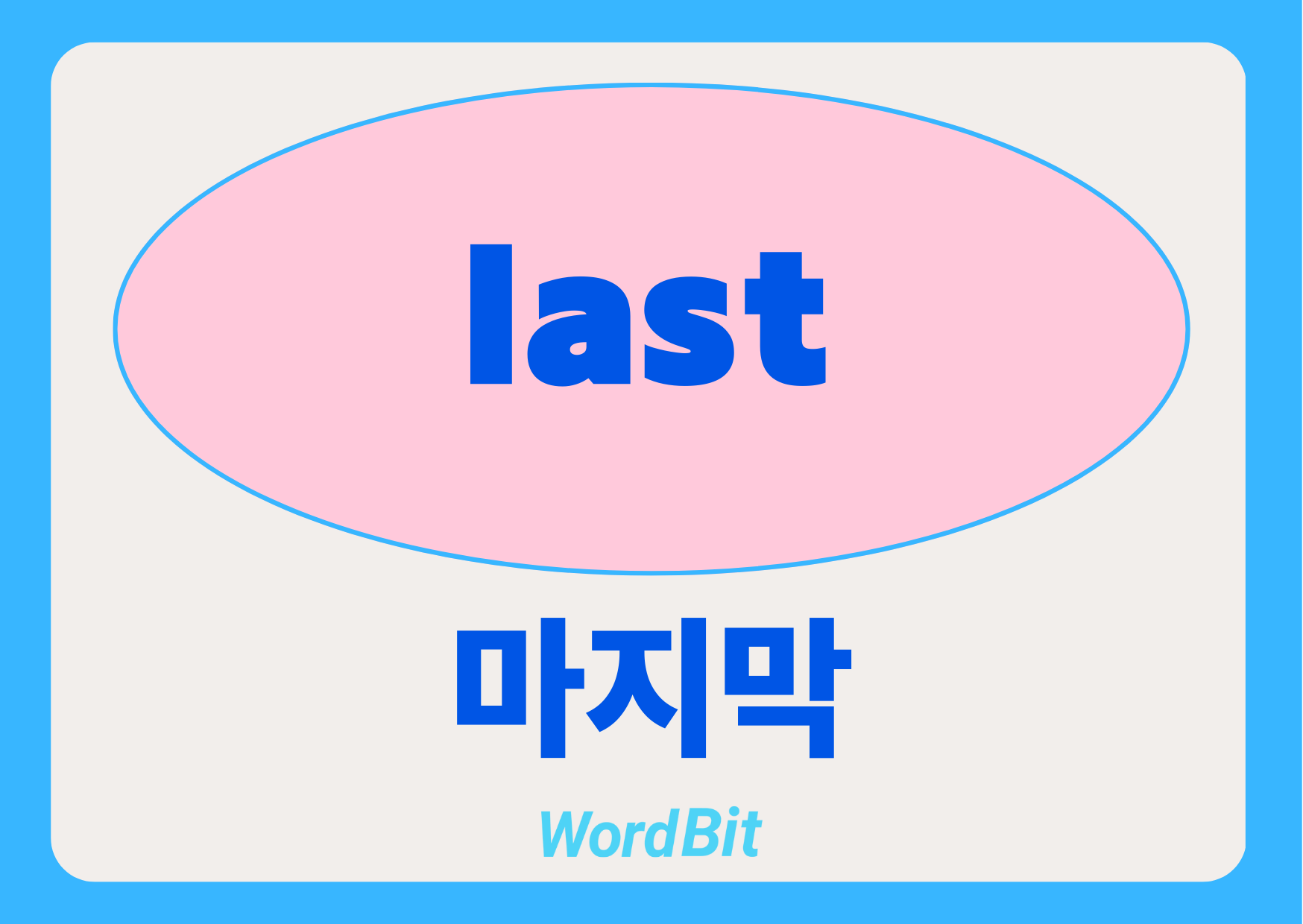 last

마지막

WordBit